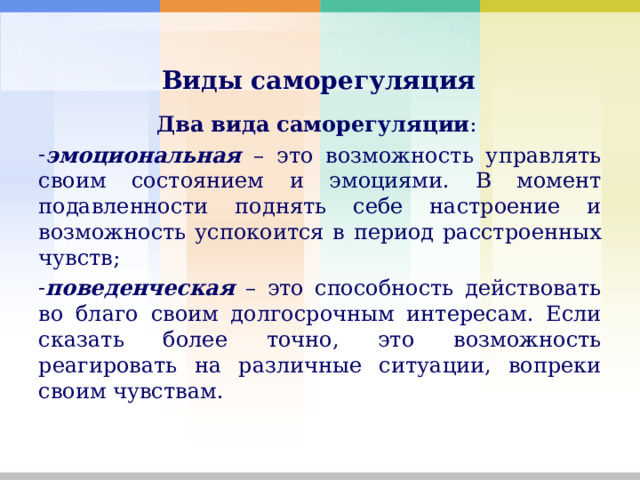 Виды саморегуляция

Два вида саморегуляции:

-эмоциональная – это возможность управлять своим состоянием и эмоциями. В момент подавленности поднять себе настроение и возможность успокоится в период расстроенных чувств;

-поведенческая – это способность действовать во благо своим долгосрочным интересам. Если сказать более точно, это возможность реагировать на различные ситуации, вопреки своим чувствам.